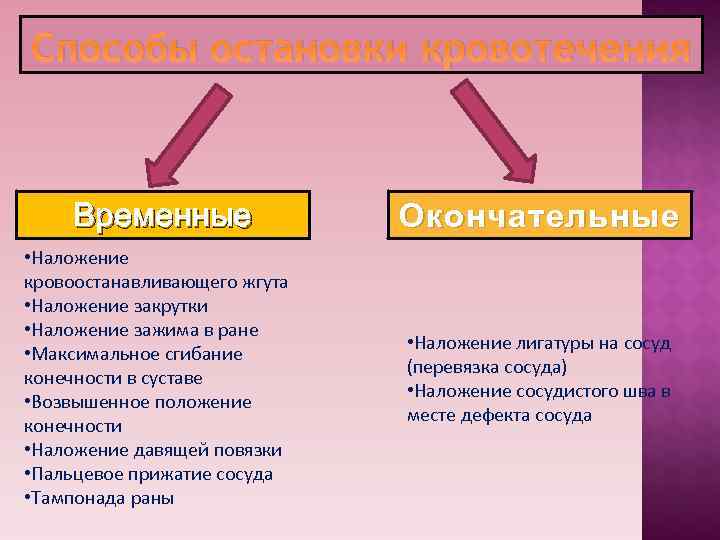 Способы остановки кровотечения

Временные

•Наложение кровоостанавливающего жгута
•Наложение закрутки
•Наложение зажима в ране
•Максимальное сгибание конечности в суставе
•Возвышенное положение конечности
•Наложение давящей повязки
•Пальцевое прижатие сосуда
•Тампонада раны

Окончательные

•Наложение лигатуры на сосуд (перевязка сосуда)
•Наложение сосудистого шва в месте дефекта сосуда